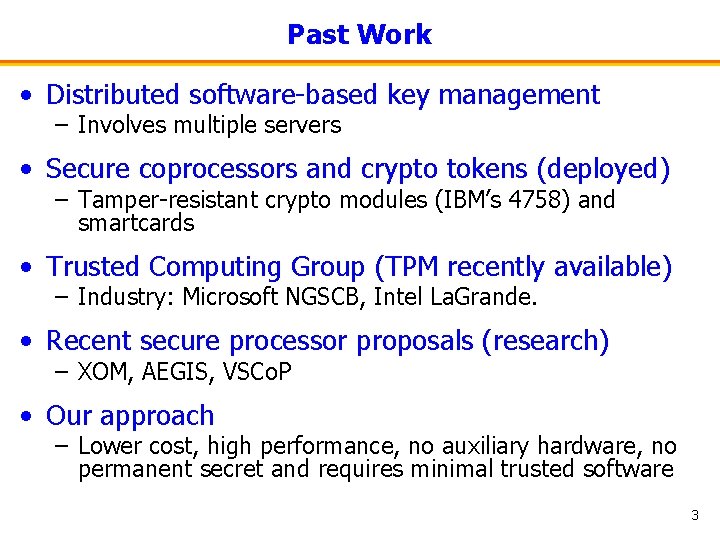 Past Work

• Distributed software-based key management
– Involves multiple servers

• Secure coprocessors and crypto tokens (deployed)
– Tamper-resistant crypto modules (IBM's 4758) and smartcards

• Trusted Computing Group (TPM recently available)
– Industry: Microsoft NGSCB, Intel LaGrande.

• Recent secure processor proposals (research)
– XOM, AEGIS, VSCoP

• Our approach
– Lower cost, high performance, no auxiliary hardware, no permanent secret and requires minimal trusted software

3